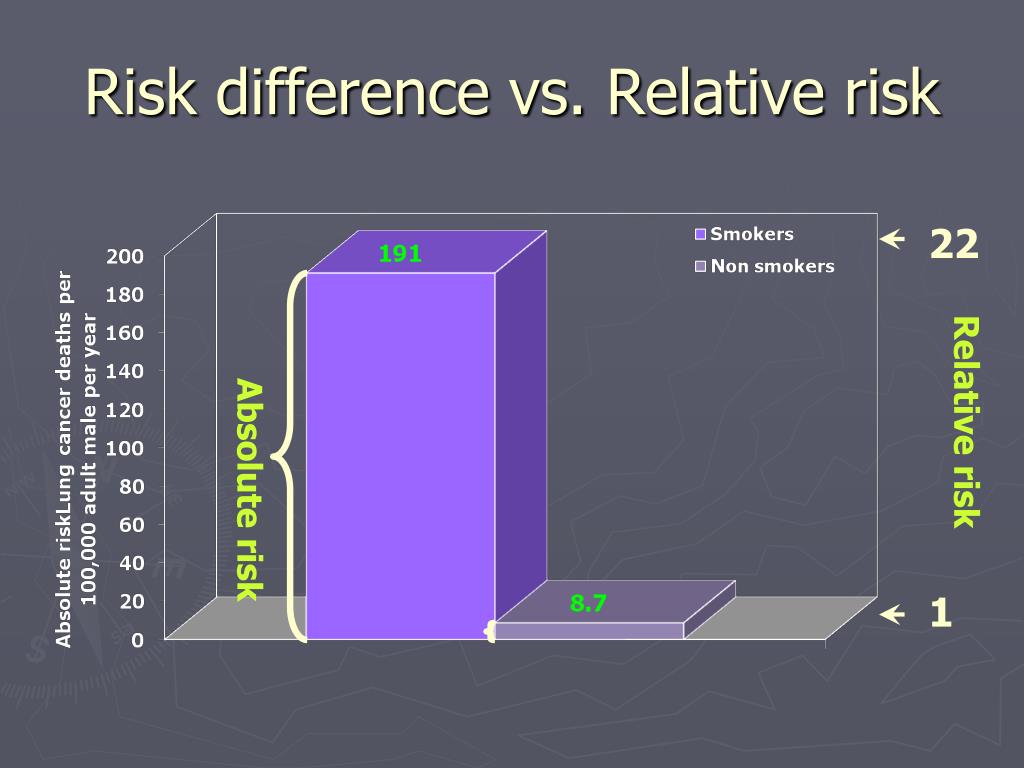 Risk difference vs. Relative risk

Absolute riskLung cancer deaths per 100,000 adult male per year

200
180
160
140
120
100
80
60
40
20
0

Absolute risk

191

8.7

Smokers
Non smokers

22

Relative risk

1